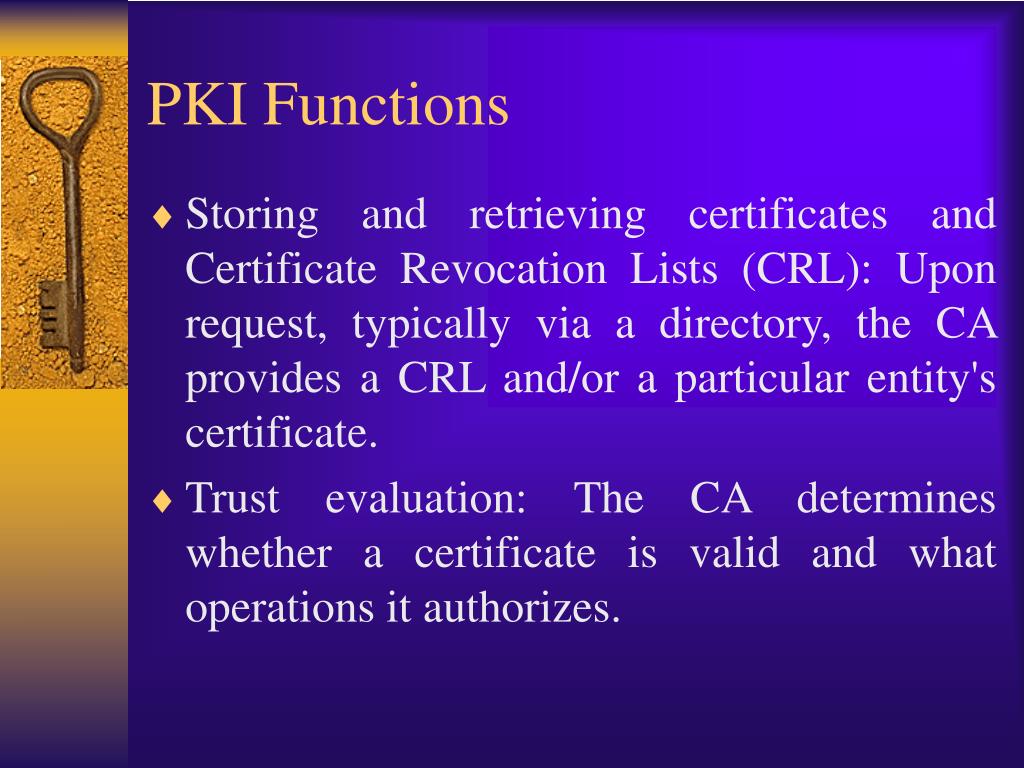 PKI Functions

♦ Storing and retrieving certificates and Certificate Revocation Lists (CRL): Upon request, typically via a directory, the CA provides a CRL and/or a particular entity's certificate.

♦ Trust evaluation: The CA determines whether a certificate is valid and what operations it authorizes.